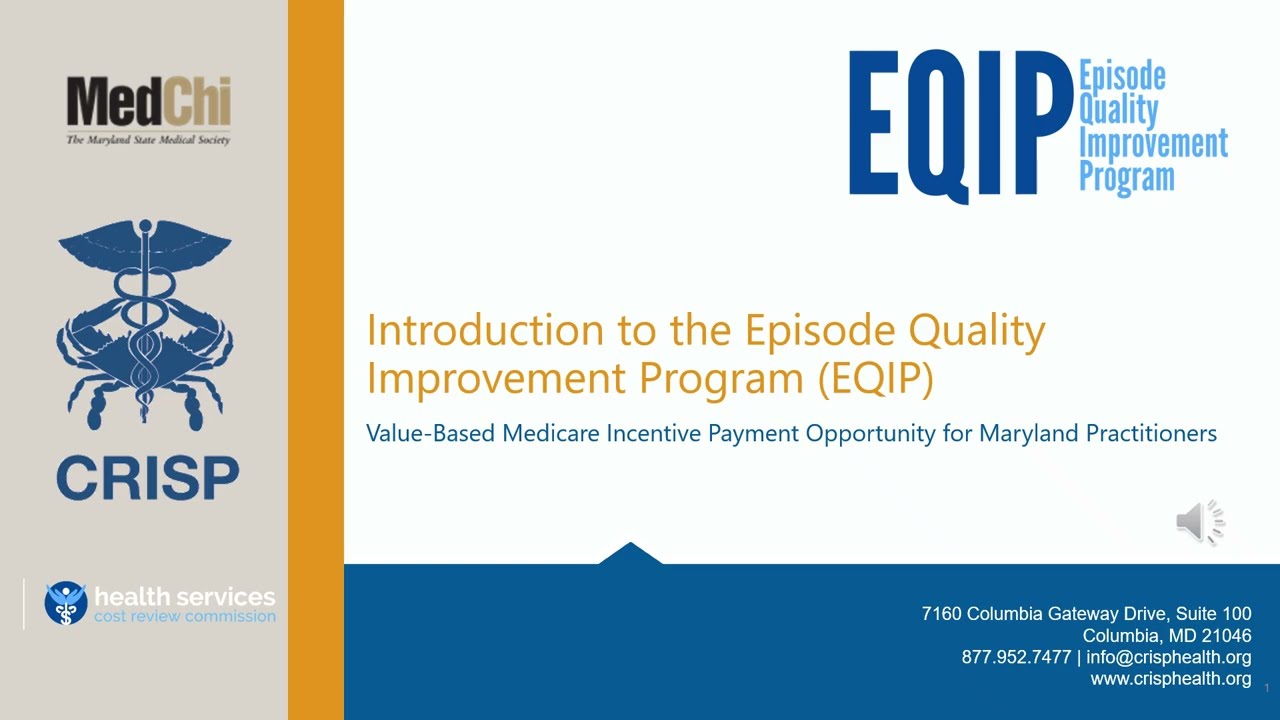 MedChi
The Maryland State Medical Society

CRISP

health services
cost review commission

EQIP Episode Quality Improvement Program

Introduction to the Episode Quality Improvement Program (EQIP)

Value-Based Medicare Incentive Payment Opportunity for Maryland Practitioners

7160 Columbia Gateway Drive, Suite 100
Columbia, MD 21046
877.952.7477 | info@crisphealth.org
www.crisphealth.org

1